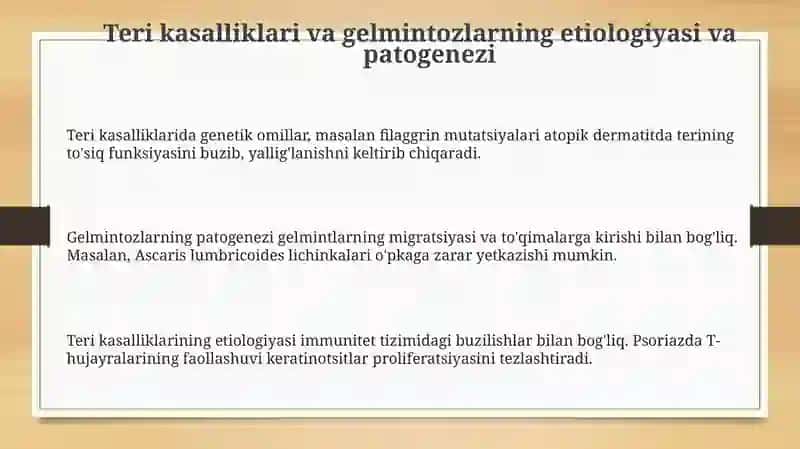 Teri kasalliklari va gelmintozlarning etiologiyasi va patogenezi

Teri kasalliklarida genetik omillar, masalan filaggrin mutatsiyalari atopik dermatitda terining to'siq funksiyasini buzib, yallig'lanishni keltirib chiqaradi.

Gelmintozlarning patogenezi gelmintlarning migratsiyasi va to'qimalarga kirishi bilan bog'liq. Masalan, Ascaris lumbricoides lichinkalari o'pkaga zarar yetkazishi mumkin.

Teri kasalliklarining etiologiyasi immunitet tizimidagi buzilishlar bilan bog'liq. Psoriazda T-hujayralarining faollashuvi keratinotsitlar proliferatsiyasini tezlashtiradi.